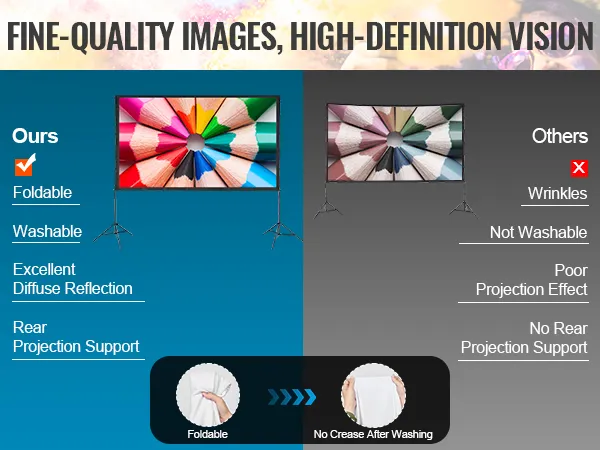 FINE-QUALITY IMAGES, HIGH-DEFINITION VISION

Ours

Foldable

Washable

Excellent Diffuse Reflection

Rear Projection Support

Others

Wrinkles

Not Washable

Poor Projection Effect

No Rear Projection Support

Foldable

No Crease After Washing